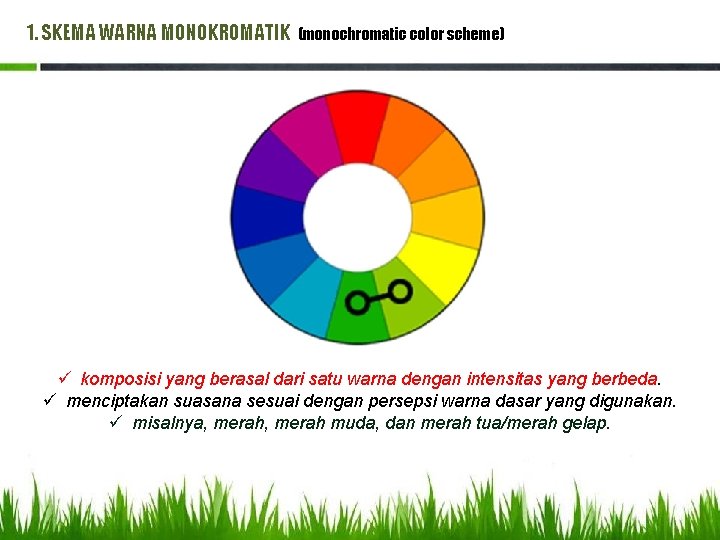 1. SKEMA WARNA MONOKROMATIK (monochromatic color scheme)

✓ komposisi yang berasal dari satu warna dengan intensitas yang berbeda.
✓ menciptakan suasana sesuai dengan persepsi warna dasar yang digunakan.
✓ misalnya, merah, merah muda, dan merah tua/merah gelap.